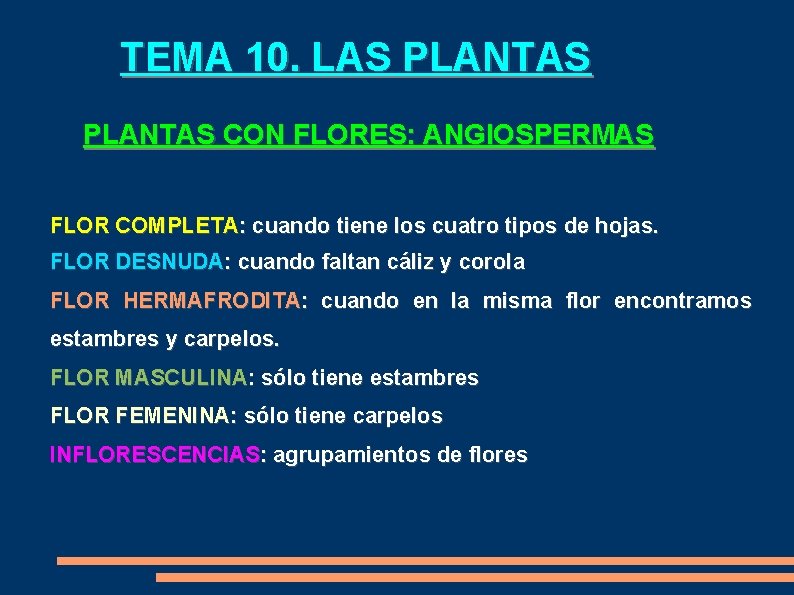 TEMA 10. LAS PLANTAS

PLANTAS CON FLORES: ANGIOSPERMAS

FLOR COMPLETA: cuando tiene los cuatro tipos de hojas.

FLOR DESNUDA: cuando faltan cáliz y corola

FLOR HERMAFRODITA: cuando en la misma flor encontramos estambres y carpelos.

FLOR MASCULINA: sólo tiene estambres

FLOR FEMENINA: sólo tiene carpelos

INFLORESCENCIAS: agrupamientos de flores